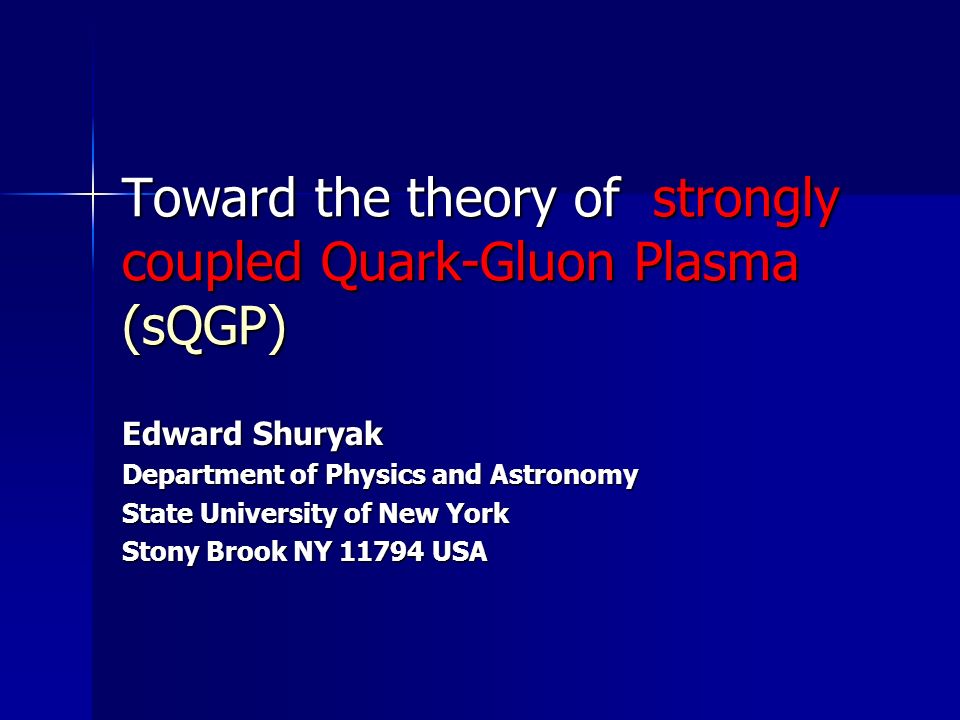 Toward the theory of strongly coupled Quark-Gluon Plasma (sQGP)

Edward Shuryak
Department of Physics and Astronomy
State University of New York
Stony Brook NY 11794 USA